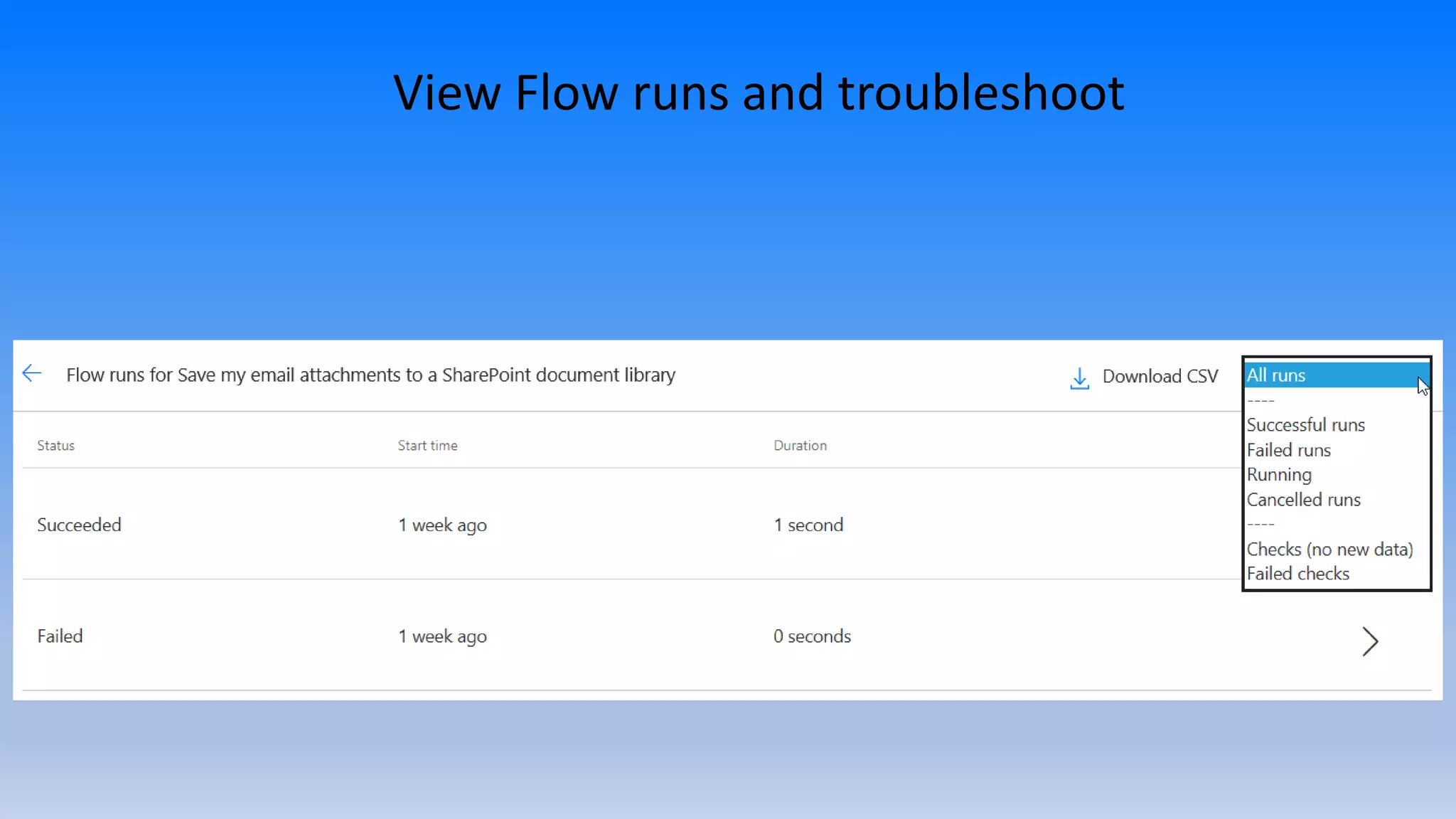 View Flow runs and troubleshoot

Flow runs for Save my email attachments to a SharePoint document library

Download CSV

All runs
----
Successful runs
Failed runs
Running
Cancelled runs
----
Checks (no new data)
Failed checks

| Status | Start time | Duration |
|---|---|---|
| Succeeded | 1 week ago | 1 second |
| Failed | 1 week ago | 0 seconds |